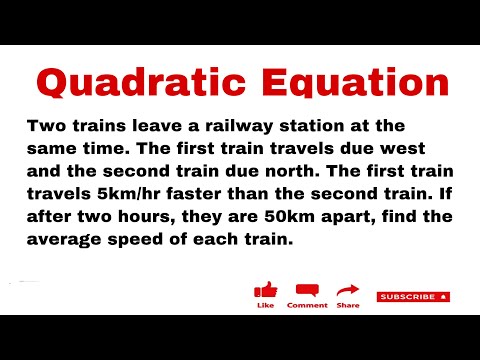 Quadratic Equation

Two trains leave a railway station at the same time. The first train travels due west and the second train due north. The first train travels 5km/hr faster than the second train. If after two hours, they are 50km apart, find the average speed of each train.

Like Comment Share SUBSCRIBE